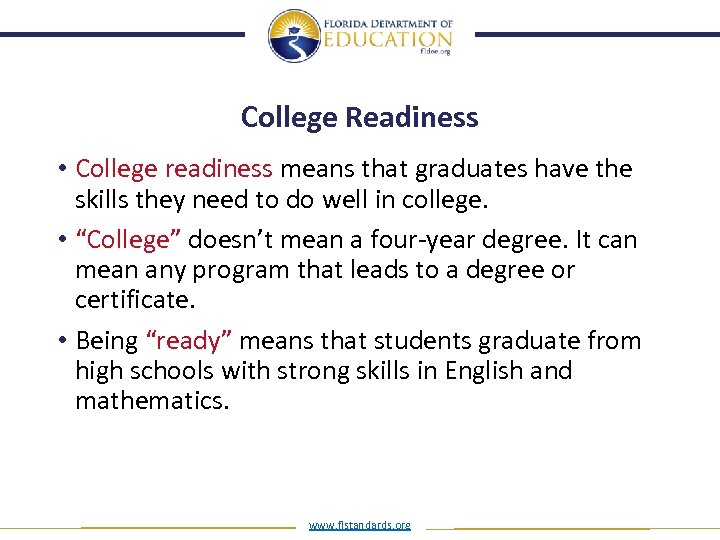 FLORIDA DEPARTMENT OF
EDUCATION
fldoe.org

College Readiness

• College readiness means that graduates have the skills they need to do well in college.

• “College” doesn’t mean a four-year degree. It can mean any program that leads to a degree or certificate.

• Being “ready” means that students graduate from high schools with strong skills in English and mathematics.

www.flstandards.org